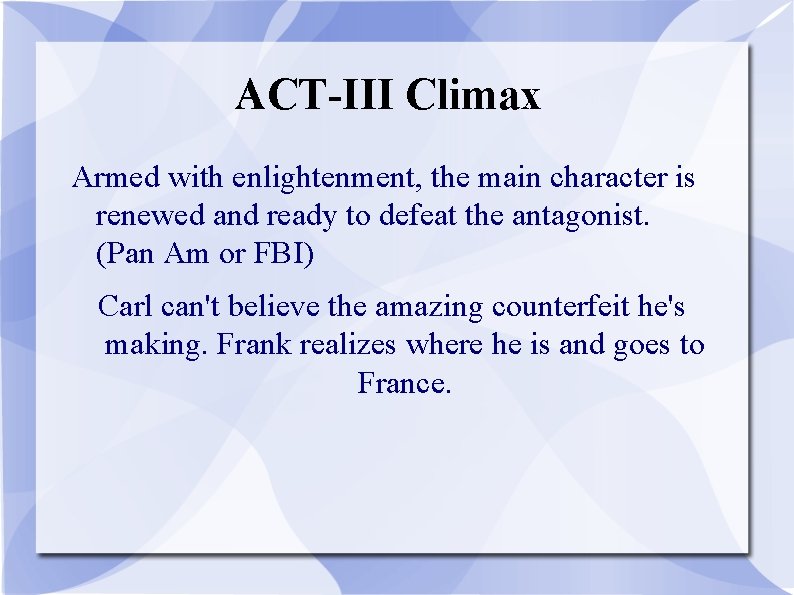 ACT-III Climax

Armed with enlightenment, the main character is renewed and ready to defeat the antagonist. (Pan Am or FBI)

Carl can't believe the amazing counterfeit he's making. Frank realizes where he is and goes to France.